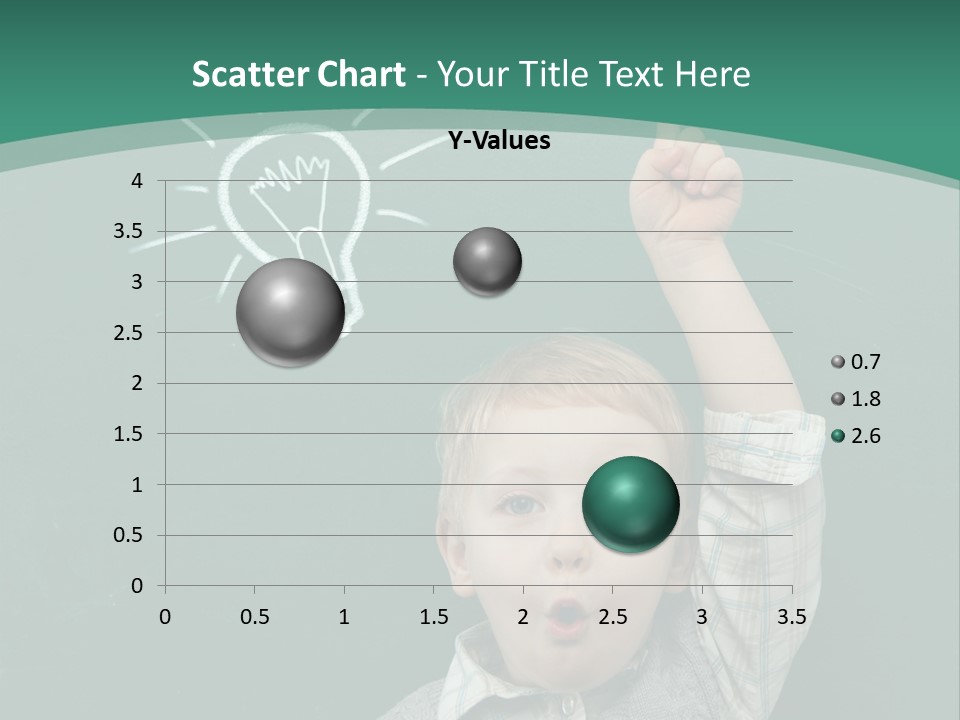 Scatter Chart - Your Title Text Here

Y-Values

4
3.5
3
2.5
2
1.5
1
0.5
0

0 0.5 1 1.5 2 2.5 3 3.5

0.7
1.8
2.6